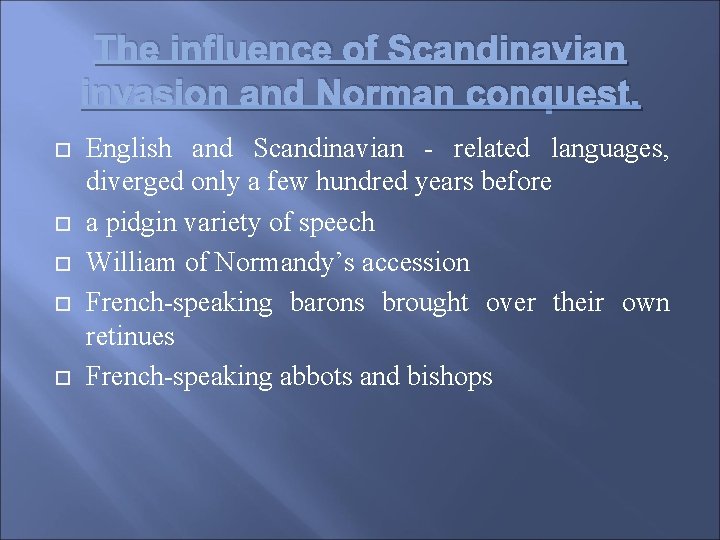 The influence of Scandinavian invasion and Norman conquest.

English and Scandinavian - related languages, diverged only a few hundred years before

a pidgin variety of speech

William of Normandy’s accession

French-speaking barons brought over their own retinues

French-speaking abbots and bishops